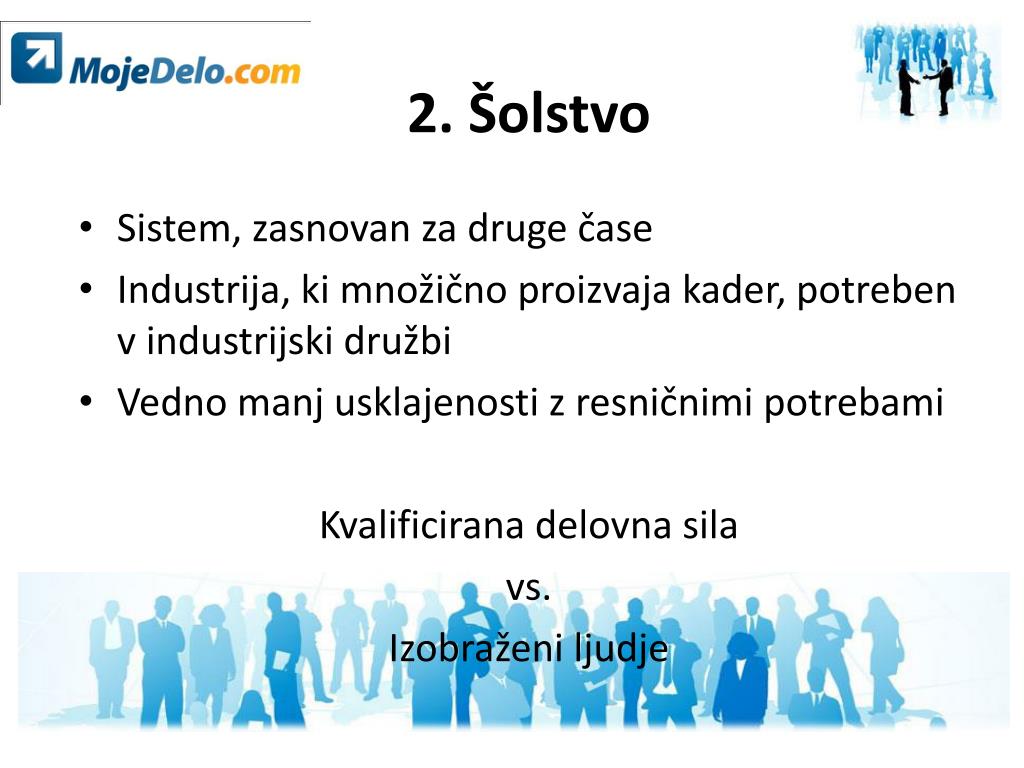 MojeDelo.com

2. Šolstvo

• Sistem, zasnovan za druge čase
• Industrija, ki množično proizvaja kader, potreben v industrijski družbi
• Vedno manj usklajenosti z resničnimi potrebami

Kvalificirana delovna sila
vs.
Izobraženi ljudje